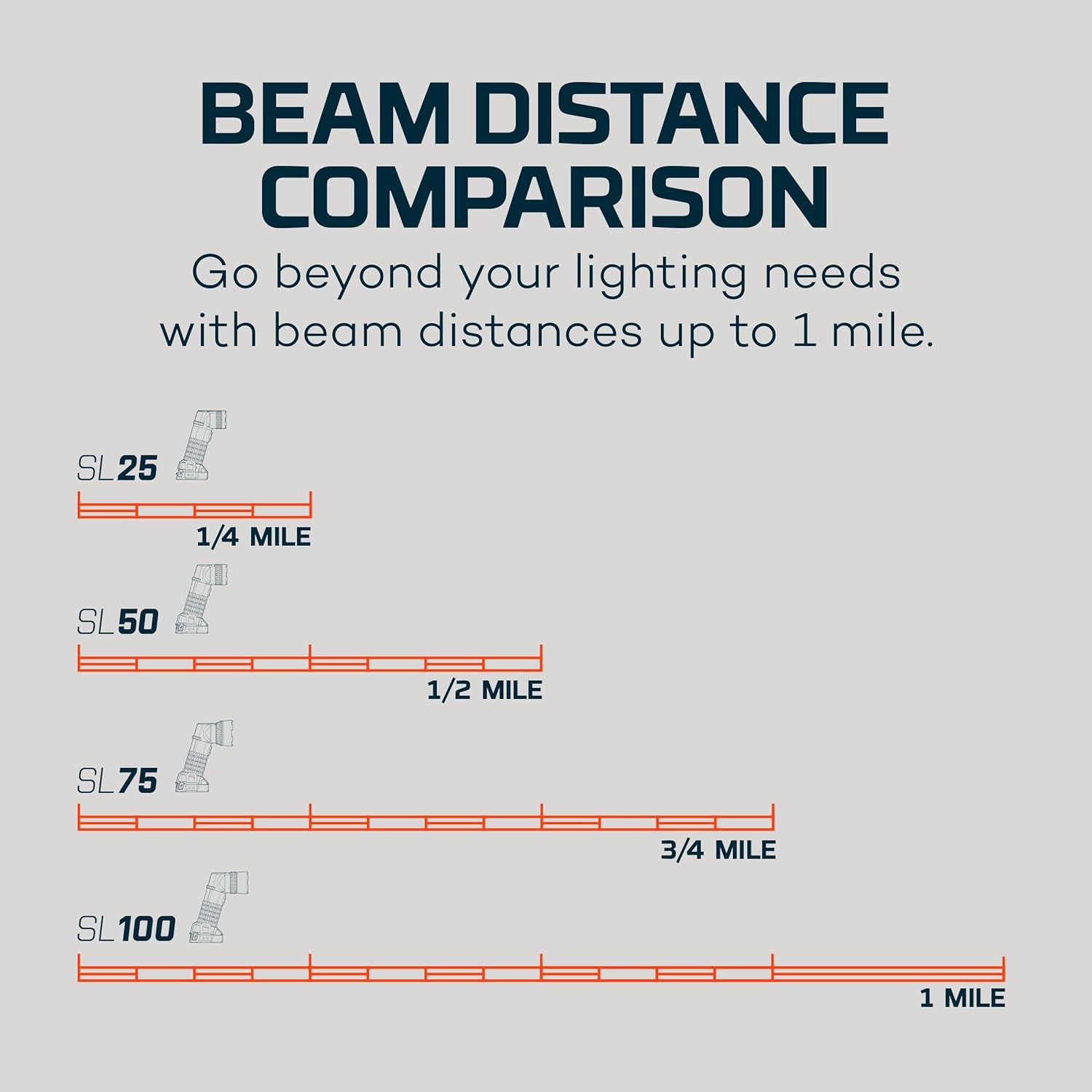 BEAM DISTANCE COMPARISON

Go beyond your lighting needs with beam distances up to 1 mile.

SL25

1/4 MILE

SL50

1/2 MILE

SL75

3/4 MILE

SL100

1 MILE